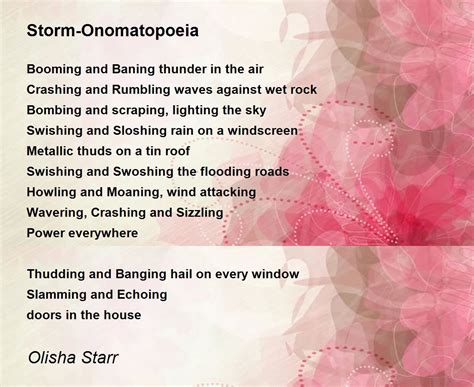 Storm-Onomatopoeia

Booming and Baning thunder in the air
Crashing and Rumbling waves against wet rock
Bombing and scraping, lighting the sky
Swishing and Sloshing rain on a windscreen
Metallic thuds on a tin roof
Swishing and Swoshing the flooding roads
Howling and Moaning, wind attacking
Wavering, Crashing and Sizzling
Power everywhere

Thudding and Banging hail on every window
Slamming and Echoing
doors in the house

Olisha Starr